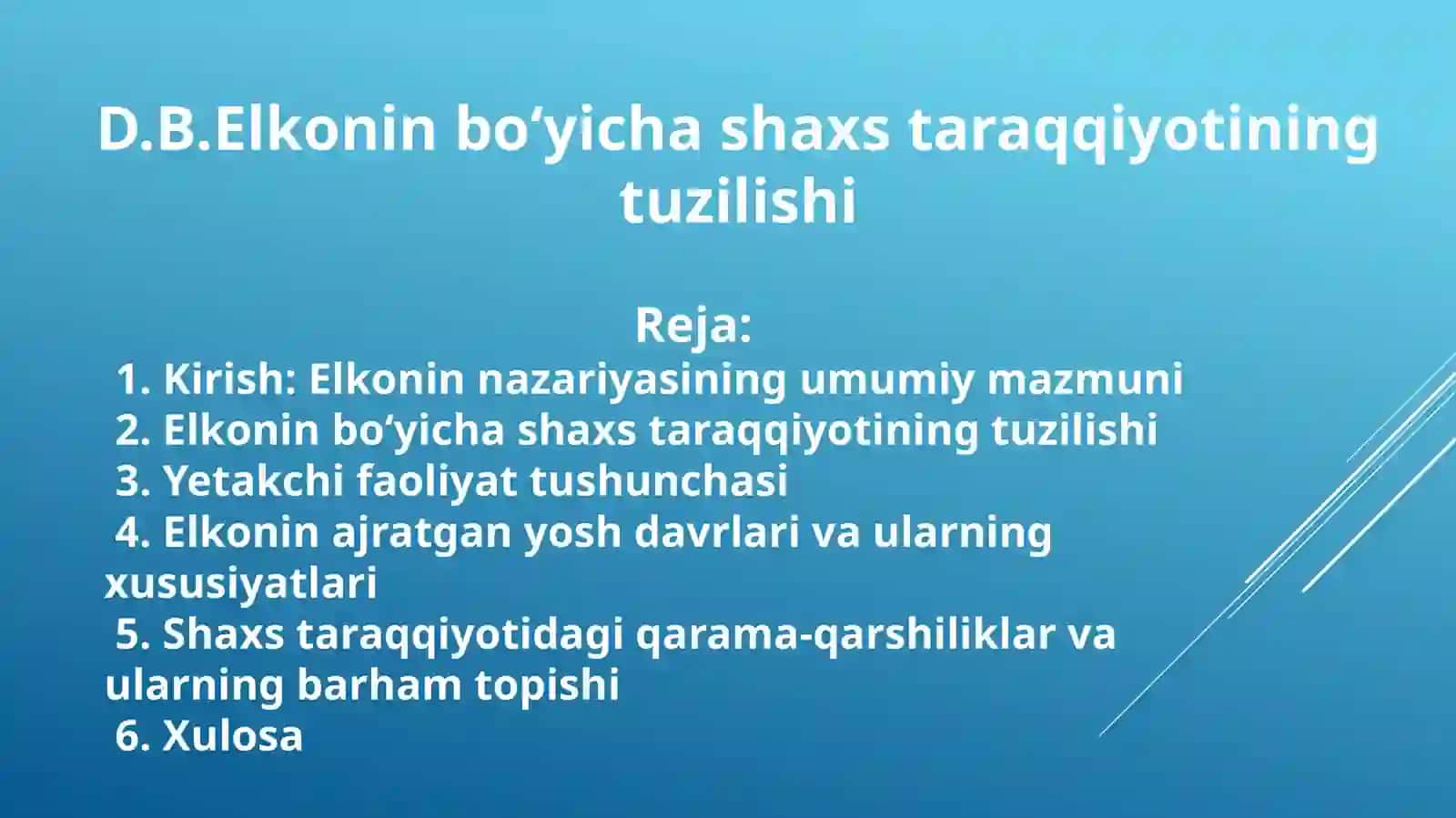 D.B.Elkonin bo‘yicha shaxs taraqqiyotining tuzilishi

Reja:
1. Kirish: Elkonin nazariyasining umumiy mazmuni
2. Elkonin bo‘yicha shaxs taraqqiyotining tuzilishi
3. Yetakchi faoliyat tushunchasi
4. Elkonin ajratgan yosh davrlari va ularning xususiyatlari
5. Shaxs taraqqiyotidagi qarama-qarshiliklar va ularning barham topishi
6. Xulosa